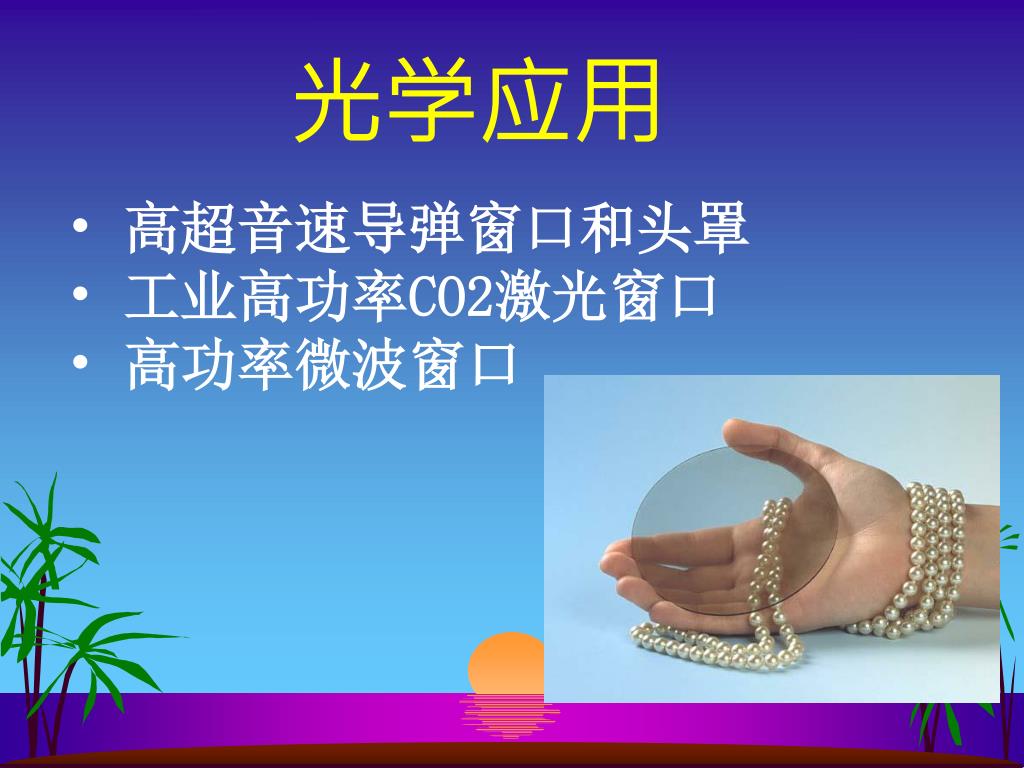 光学应用

• 高超音速导弹窗口和头罩
• 工业高功率CO2激光窗口
• 高功率微波窗口